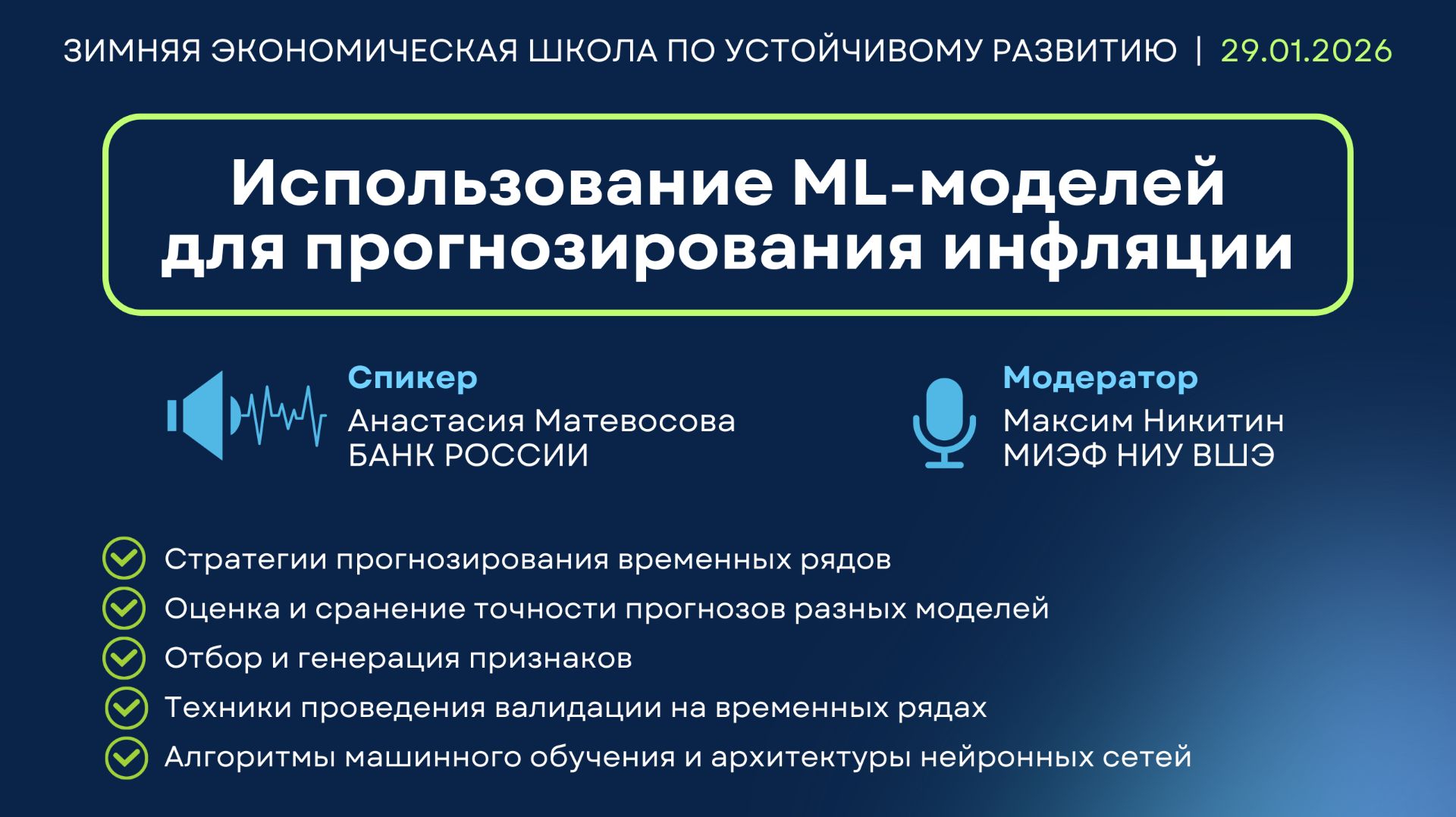 ЗИМНЯЯ ЭКОНОМИЧЕСКАЯ ШКОЛА ПО УСТОЙЧИВОМУ РАЗВИТИЮ | 29.01.2026

Использование ML-моделей для прогнозирования инфляции

Спикер
Анастасия Матевосова
БАНК РОССИИ

Модератор
Максим Никитин
МИЭФ НИУ ВШЭ

Стратегии прогнозирования временных рядов
Оценка и сранение точности прогнозов разных моделей
Отбор и генерация признаков
Техники проведения валидации на временных рядах
Алгоритмы машинного обучения и архитектуры нейронных сетей